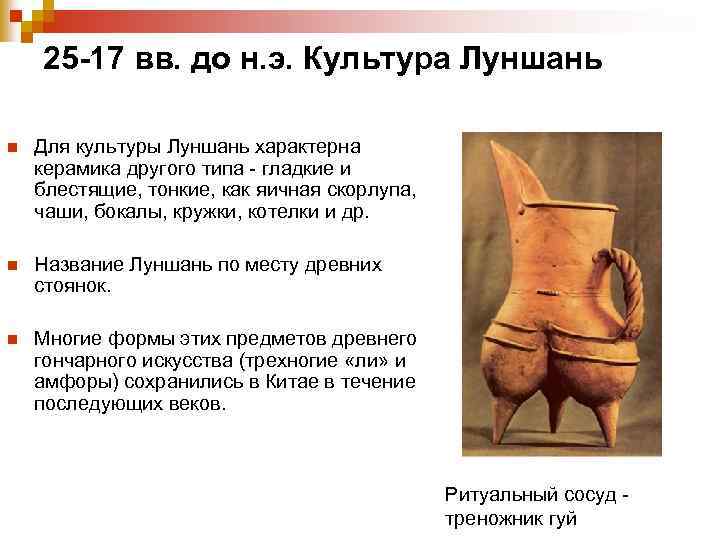 25-17 вв. до н.э. Культура Луншань

Для культуры Луншань характерна керамика другого типа - гладкие и блестящие, тонкие, как яичная скорлупа, чаши, бокалы, кружки, котелки и др.

Название Луншань по месту древних стоянок.

Многие формы этих предметов древнего гончарного искусства (трехногие «ли» и амфоры) сохранились в Китае в течение последующих веков.

Ритуальный сосуд - треножник гуй